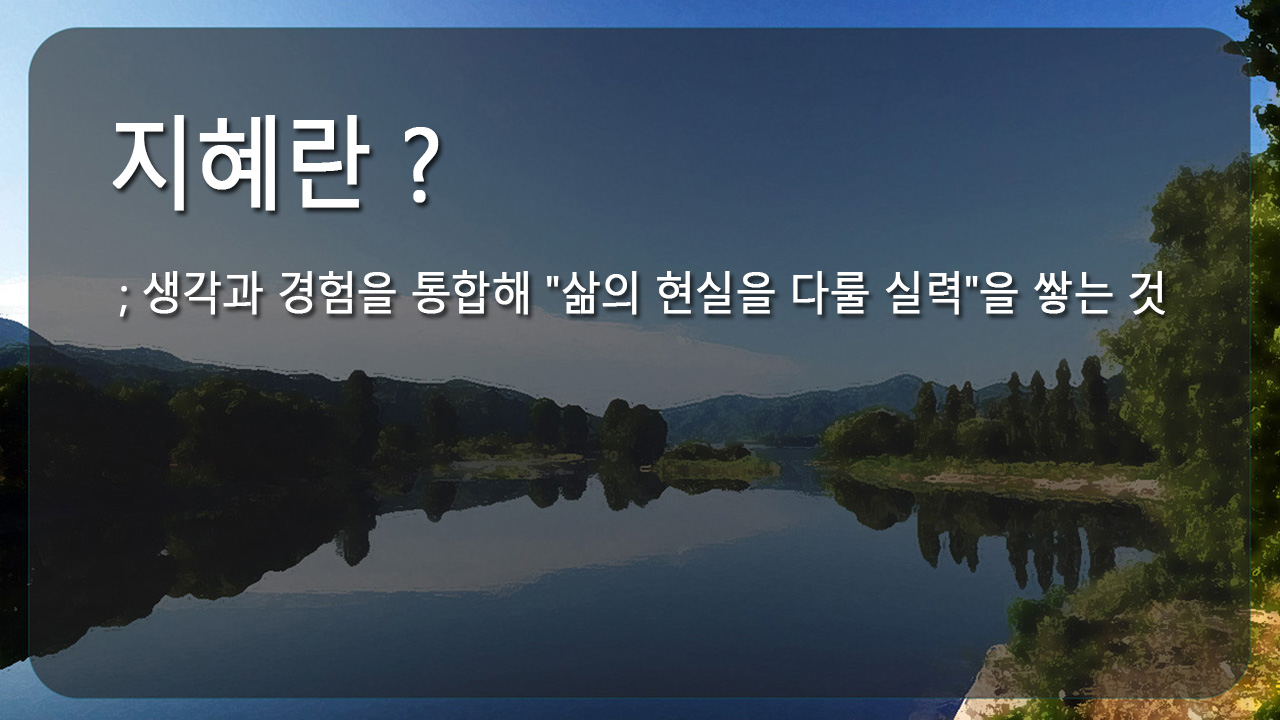 지혜란 ?

; 생각과 경험을 통합해 "삶의 현실을 다룰 실력"을 쌓는 것